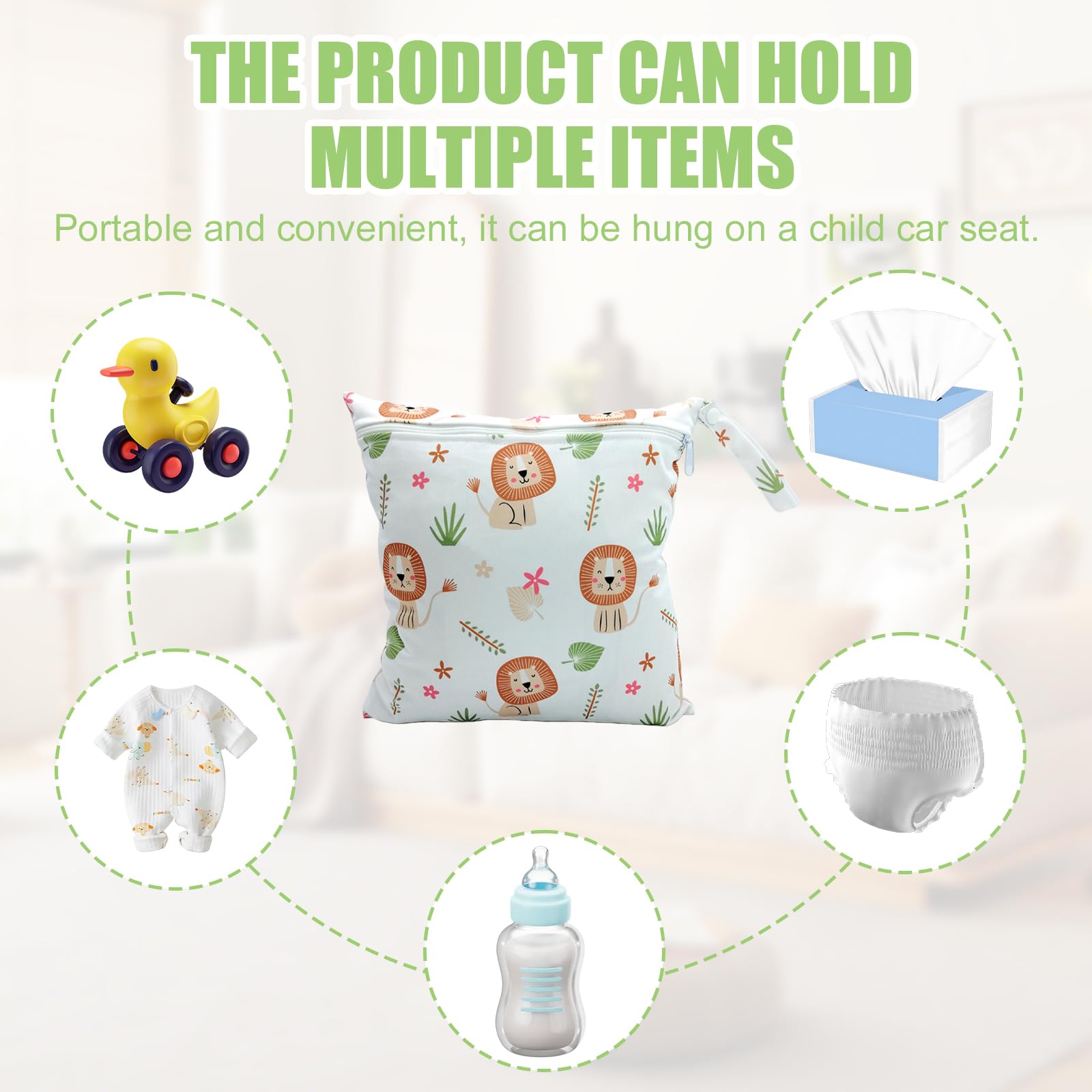 THE PRODUCT CAN HOLD MULTIPLE ITEMS

Portable and convenient, it can be hung on a child car seat.